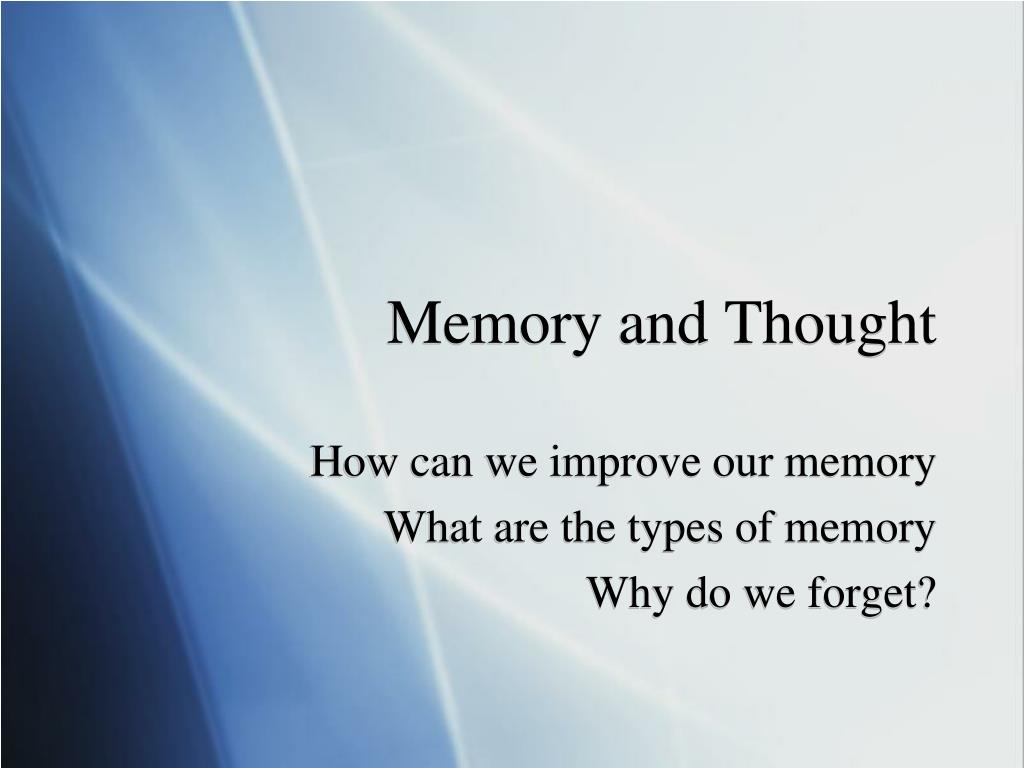 Memory and Thought

How can we improve our memory
What are the types of memory
Why do we forget?